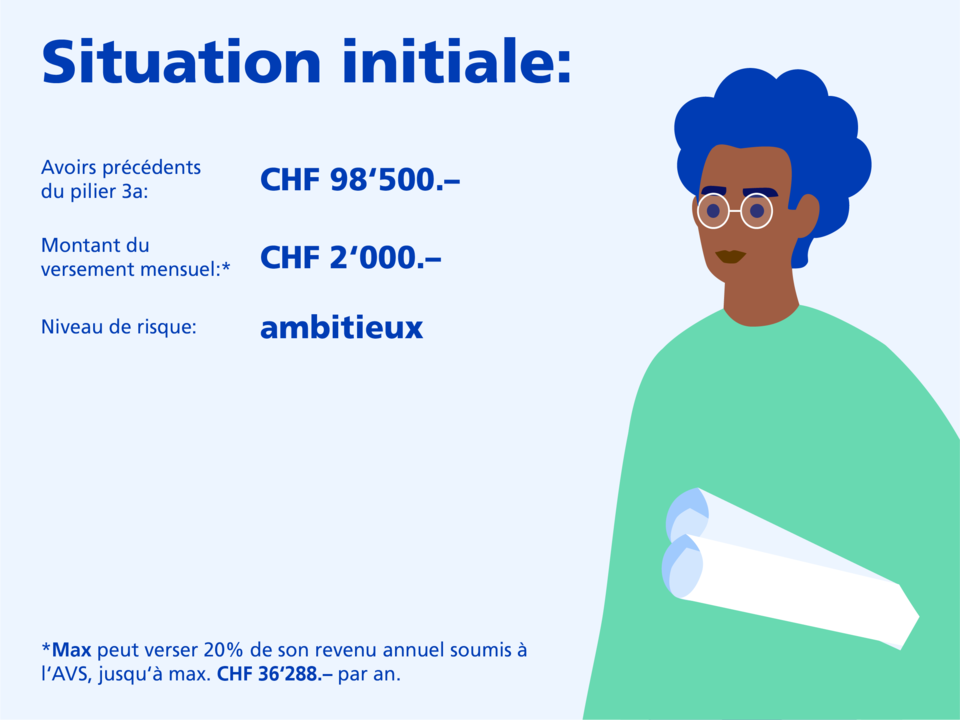 Situation initiale:

Avoirs précédents du pilier 3a: CHF 98‘500.–

Montant du versement mensuel:* CHF 2‘000.–

Niveau de risque: ambitieux

*Max peut verser 20% de son revenu annuel soumis à l‘AVS, jusqu‘à max. CHF 36‘288.– par an.